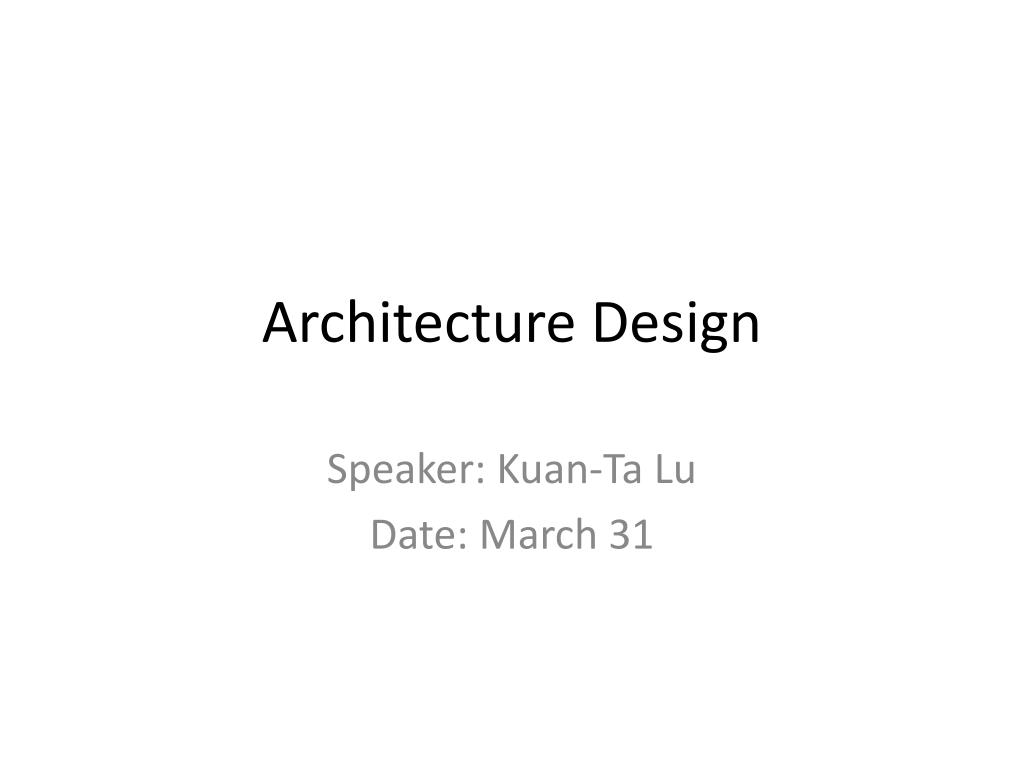 Architecture Design

Speaker: Kuan-Ta Lu
Date: March 31